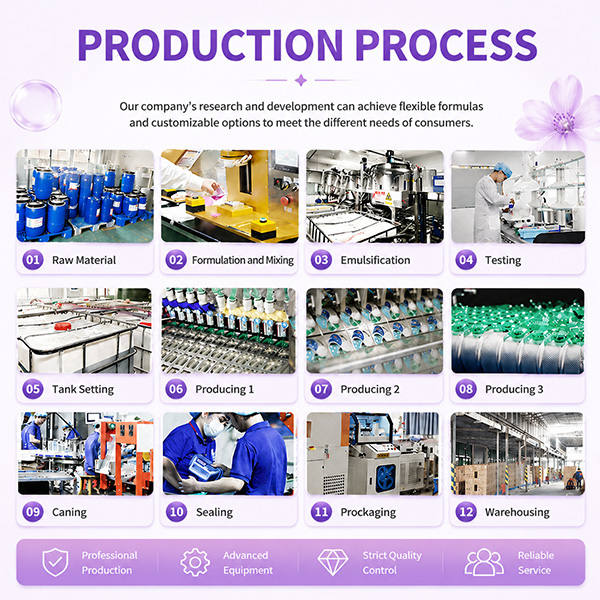 PRODUCTION PROCESS

Our company's research and development can achieve flexible formulas and customizable options to meet the different needs of consumers.

01 Raw Material

02 Formulation and Mixing

03 Emulsification

04 Testing

05 Tank Setting

06 Producing 1

07 Producing 2

08 Producing 3

09 Caning

10 Sealing

11 Prockaging

12 Warehousing

Professional Production

Advanced Equipment

Strict Quality Control

Reliable Service